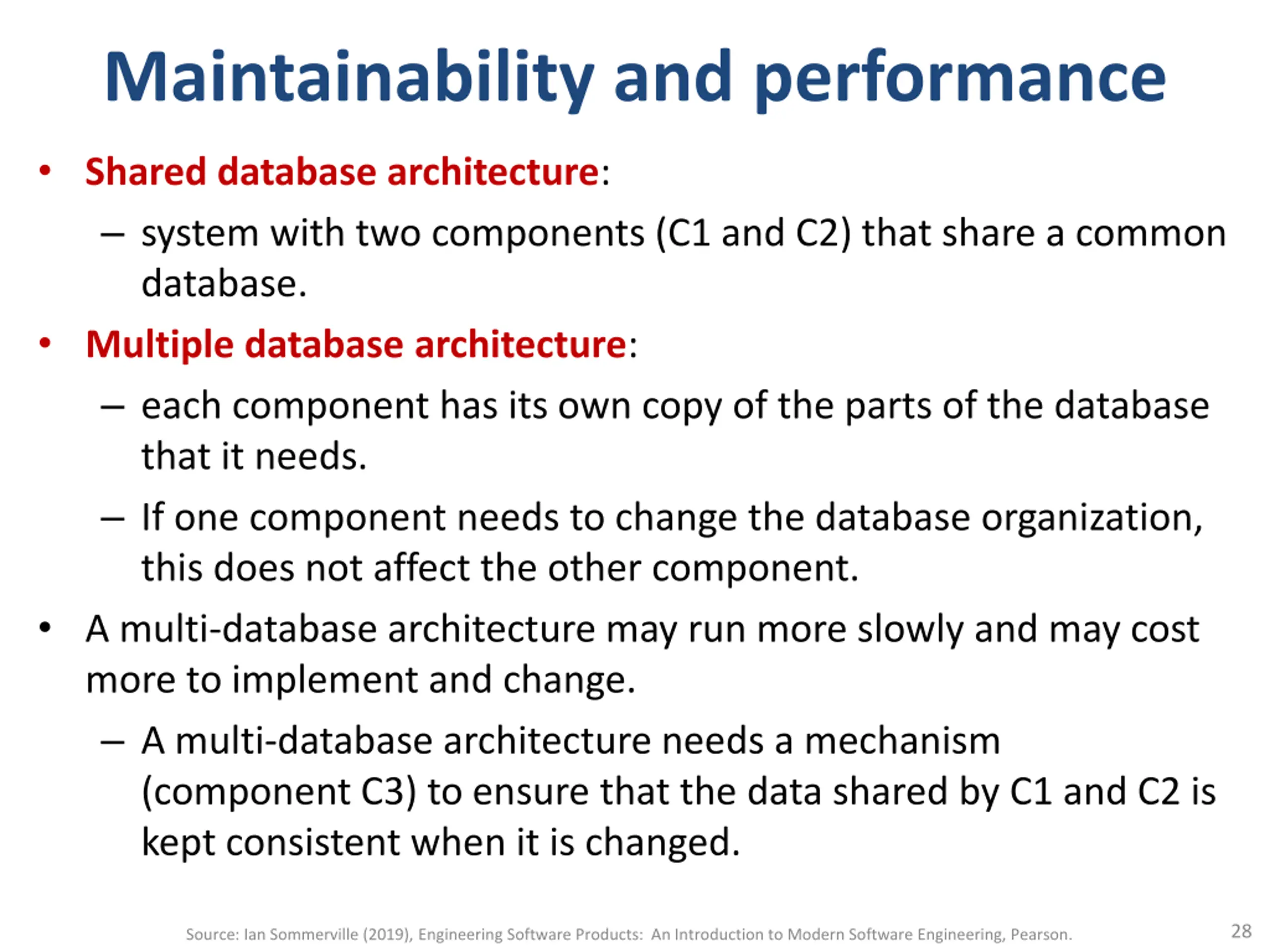 Maintainability and performance

• Shared database architecture:
– system with two components (C1 and C2) that share a common database.

• Multiple database architecture:
– each component has its own copy of the parts of the database that it needs.
– If one component needs to change the database organization, this does not affect the other component.

• A multi-database architecture may run more slowly and may cost more to implement and change.
– A multi-database architecture needs a mechanism (component C3) to ensure that the data shared by C1 and C2 is kept consistent when it is changed.

Source: Ian Sommerville (2019), Engineering Software Products: An Introduction to Modern Software Engineering, Pearson.

28